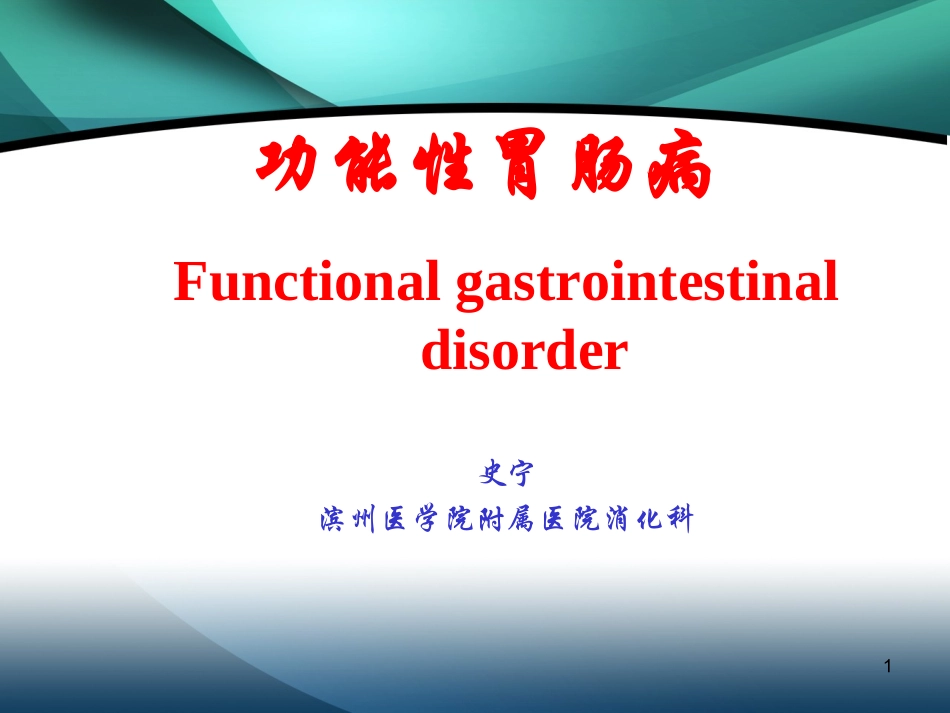 功能性胃肠病

Functional gastrointestinal disorder

史宁
滨州医学院附属医院消化科

1